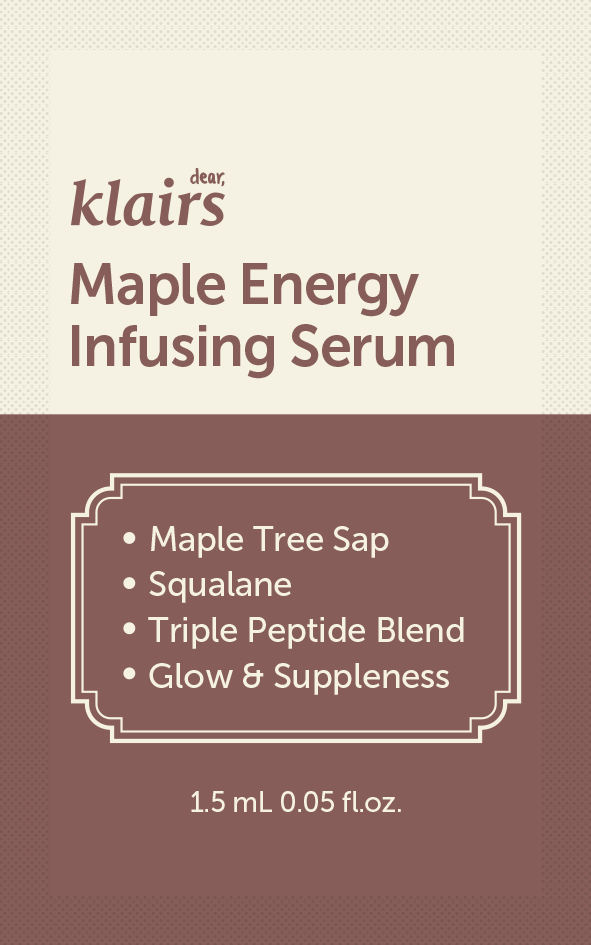 dear,
klairs

Maple Energy Infusing Serum

• Maple Tree Sap
• Squalane
• Triple Peptide Blend
• Glow & Suppleness

1.5 mL 0.05 fl.oz.